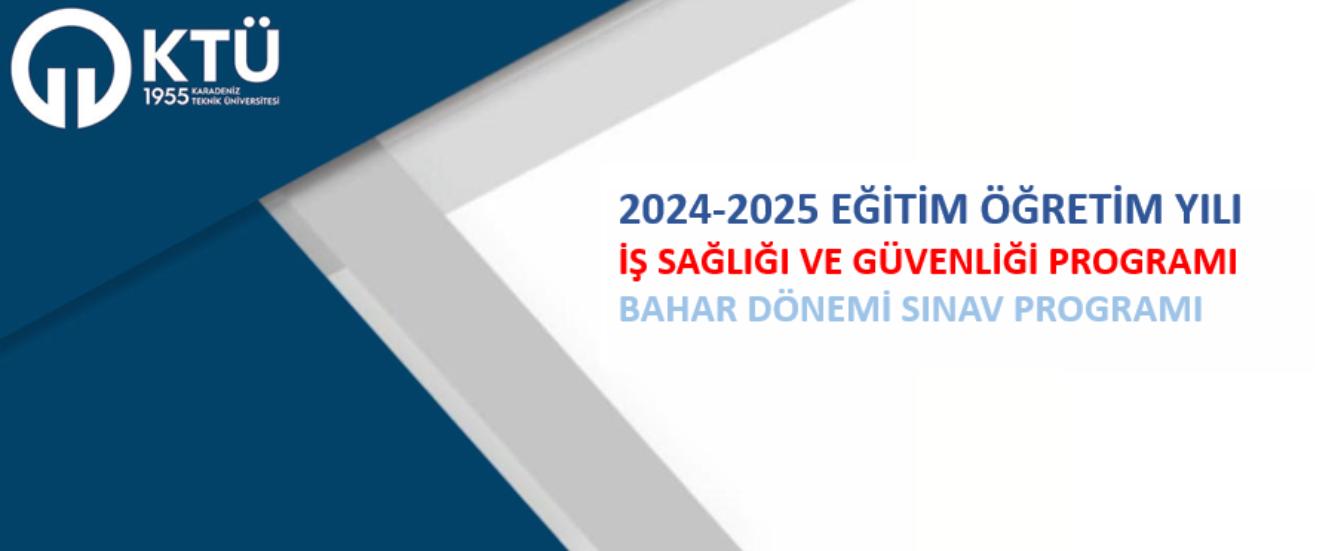 KTÜ
1955 KARADENİZ TEKNİK ÜNİVERSİTESİ

2024-2025 EĞİTİM ÖĞRETİM YILI
İŞ SAĞLIĞI VE GÜVENLİĞİ PROGRAMI
BAHAR DÖNEMİ SINAV PROGRAMI